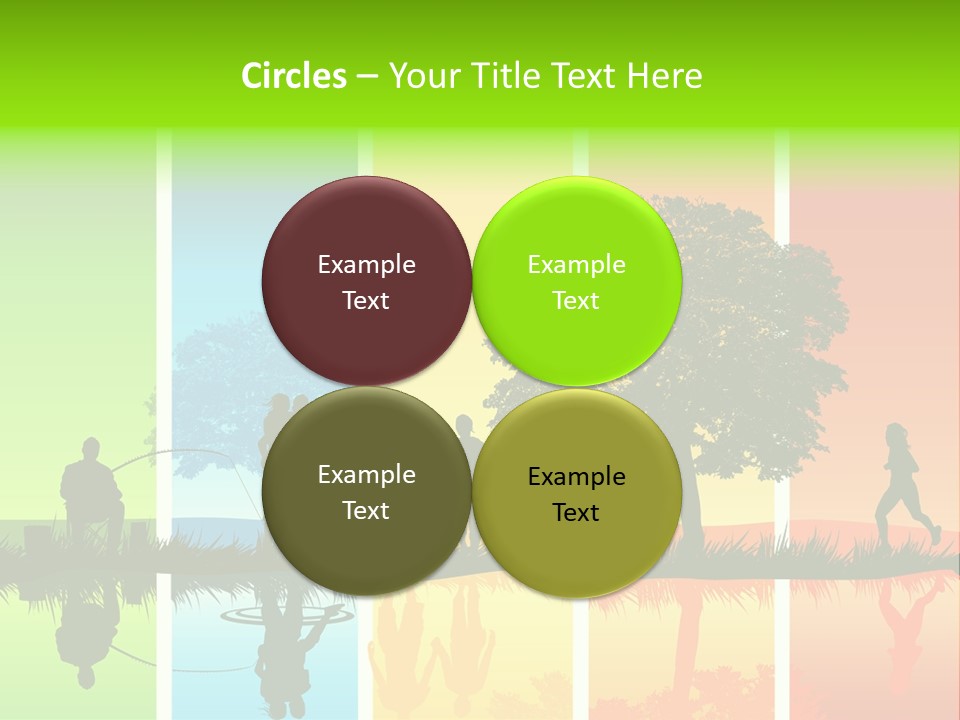 Circles – Your Title Text Here

Example Text

Example Text

Example Text

Example Text